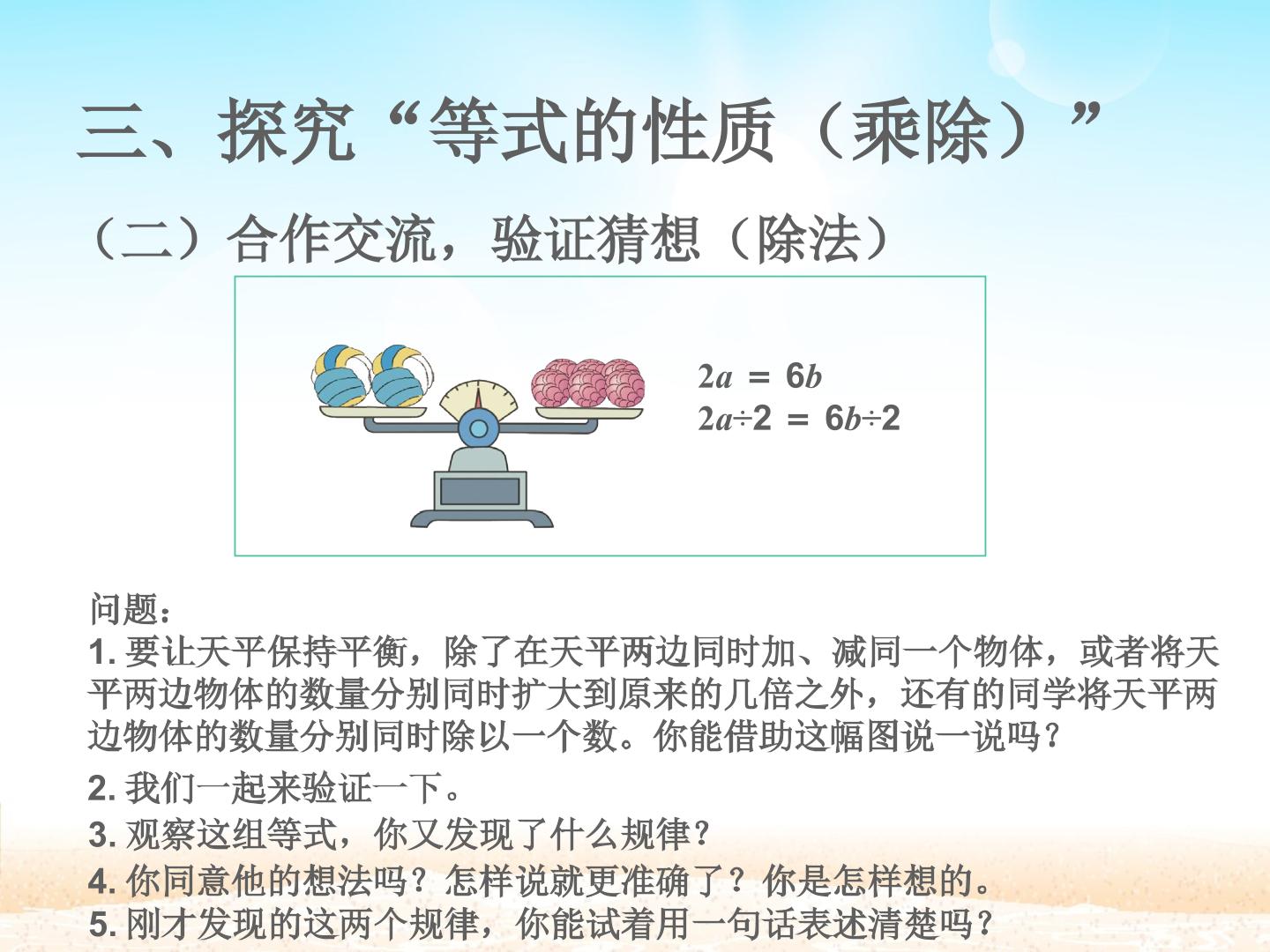 三、探究“等式的性质（乘除）”

（二）合作交流，验证猜想（除法）

$2a = 6b$
$2a \div 2 = 6b \div 2$

问题：

1.要让天平保持平衡，除了在天平两边同时加、减同一个物体，或者将天平两边物体的数量分别同时扩大到原来的几倍之外，还有的同学将天平两边物体的数量分别同时除以一个数。你能借助这幅图说一说吗？

2.我们一起来验证一下。

3.观察这组等式，你又发现了什么规律？

4.你同意他的想法吗？怎样说就更准确了？你是怎样想的。

5.刚才发现的这两个规律，你能试着用一句话表述清楚吗？